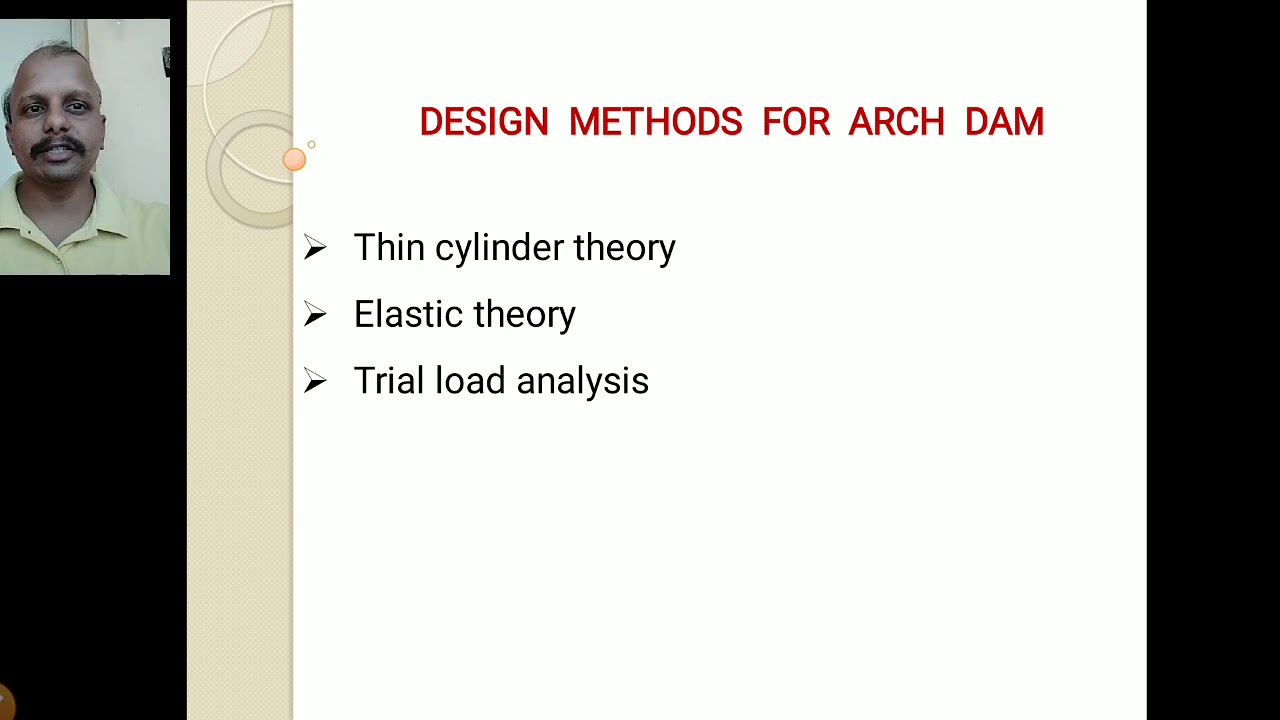 DESIGN METHODS FOR ARCH DAM

➢ Thin cylinder theory
➢ Elastic theory
➢ Trial load analysis